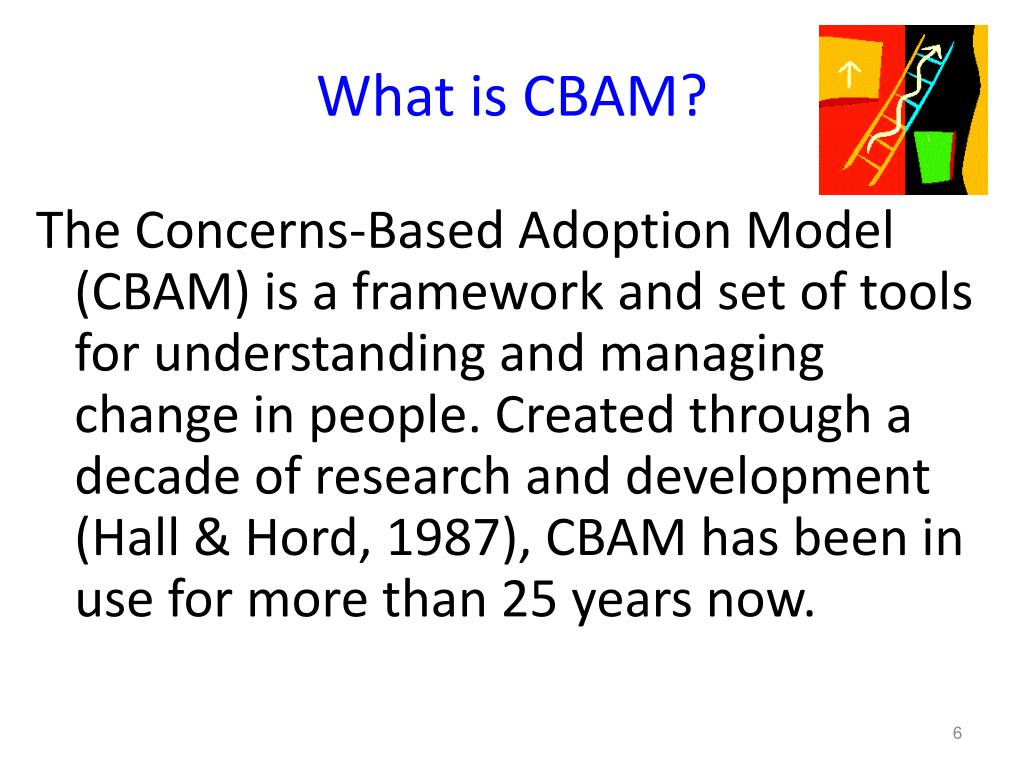 What is CBAM?

The Concerns-Based Adoption Model (CBAM) is a framework and set of tools for understanding and managing change in people. Created through a decade of research and development (Hall & Hord, 1987), CBAM has been in use for more than 25 years now.

6